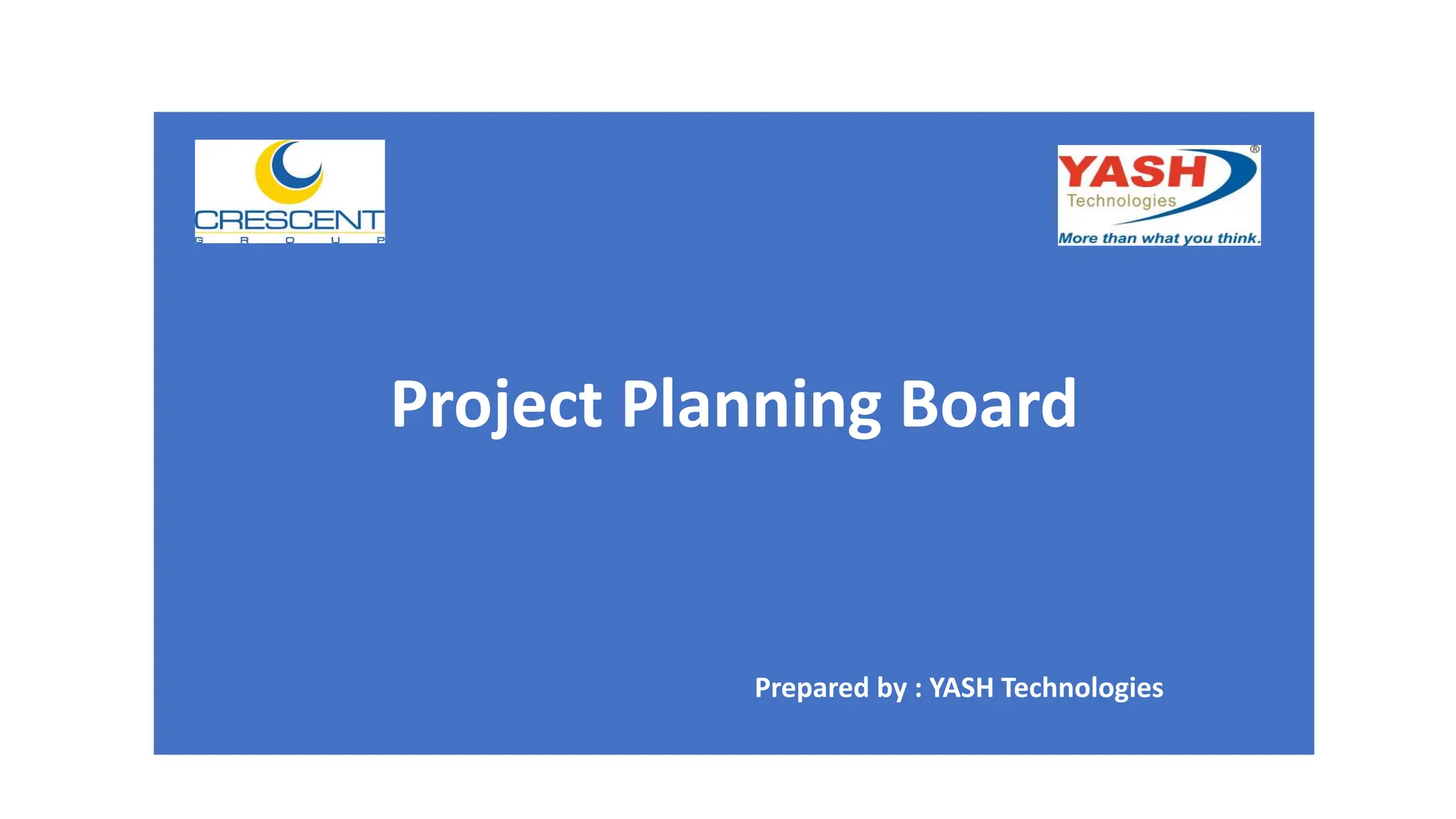 CRESCENT
GROUP

YASH®
Technologies
More than what you think.

Project Planning Board

Prepared by : YASH Technologies